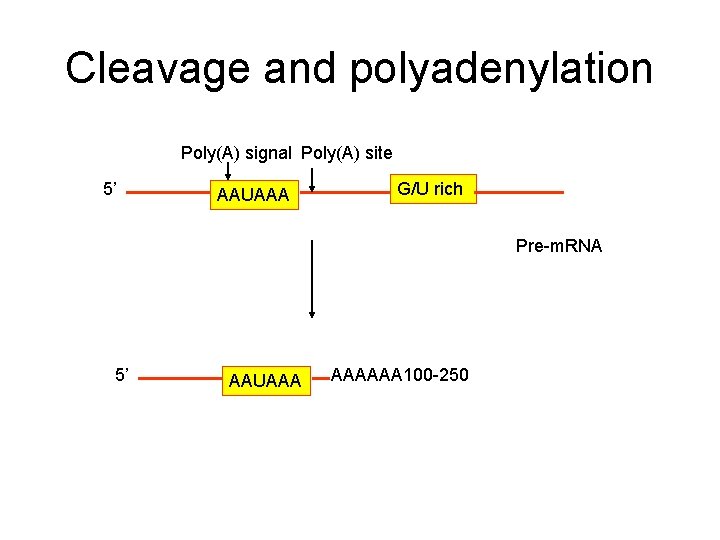 Cleavage and polyadenylation

Poly(A) signal Poly(A) site

5’ AAUAAA G/U rich

Pre-mRNA

5’ AAUAAA AAAAAA100-250